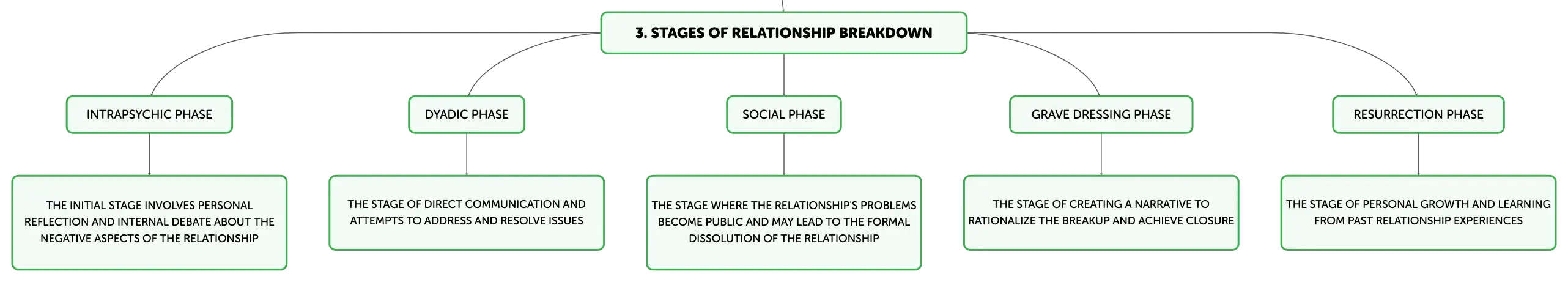 3. STAGES OF RELATIONSHIP BREAKDOWN

INTRAPSYCHIC PHASE

THE INITIAL STAGE INVOLVES PERSONAL REFLECTION AND INTERNAL DEBATE ABOUT THE NEGATIVE ASPECTS OF THE RELATIONSHIP

DYADIC PHASE

THE STAGE OF DIRECT COMMUNICATION AND ATTEMPTS TO ADDRESS AND RESOLVE ISSUES

SOCIAL PHASE

THE STAGE WHERE THE RELATIONSHIP'S PROBLEMS BECOME PUBLIC AND MAY LEAD TO THE FORMAL DISSOLUTION OF THE RELATIONSHIP

GRAVE DRESSING PHASE

THE STAGE OF CREATING A NARRATIVE TO RATIONALIZE THE BREAKUP AND ACHIEVE CLOSURE

RESURRECTION PHASE

THE STAGE OF PERSONAL GROWTH AND LEARNING FROM PAST RELATIONSHIP EXPERIENCES